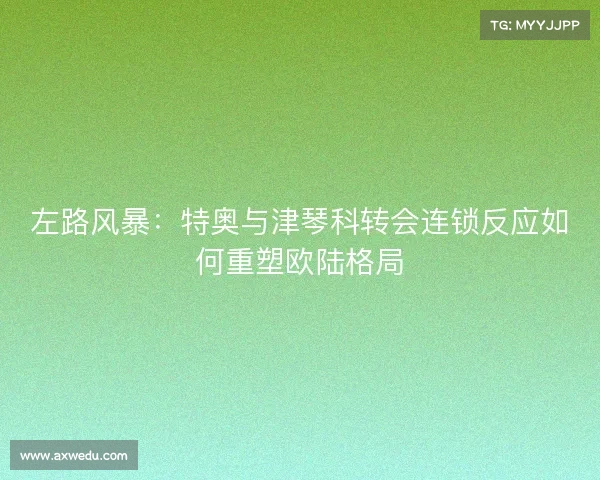 TG: MYYJJPP

左路风暴：特奥与津琴科转会连锁反应如何重塑欧陆格局

www.axwedu.com